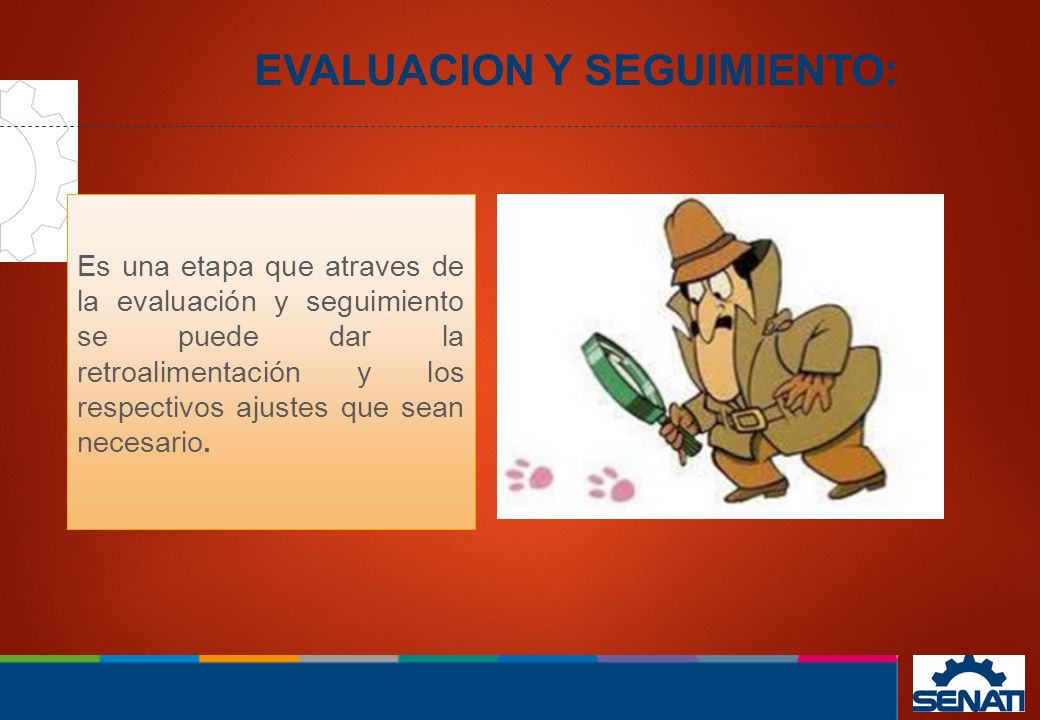 EVALUACION Y SEGUIMIENTO:

Es una etapa que atraves de la evaluación y seguimiento se puede dar la retroalimentación y los respectivos ajustes que sean necesario.

SENATI